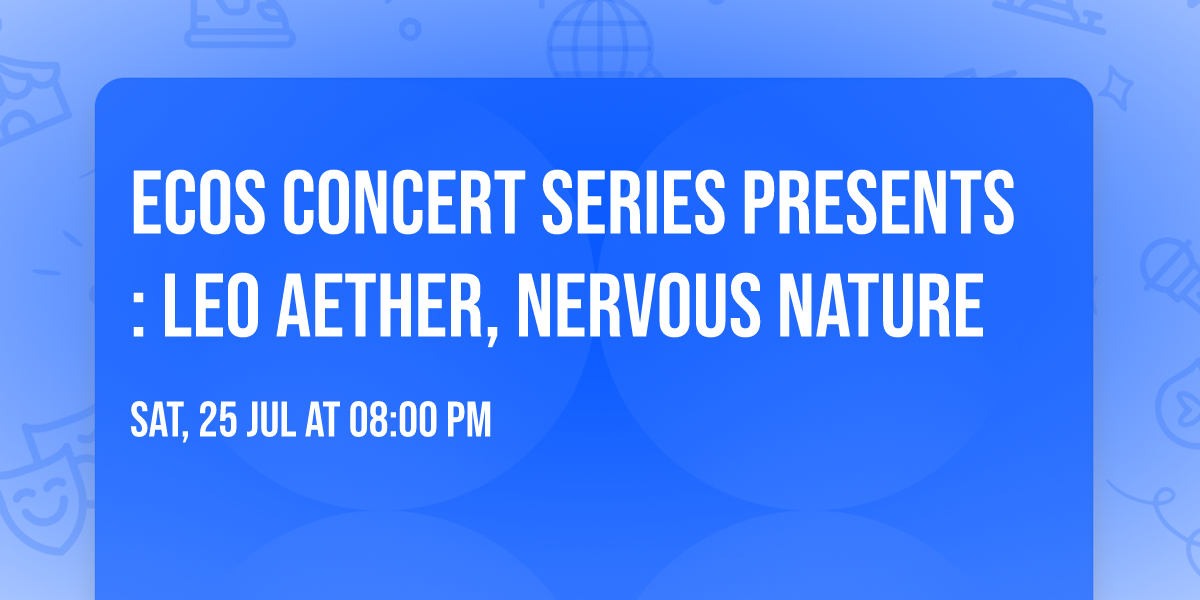 ECOS CONCERT SERIES PRESENTS : LEO AETHER, NERVOUS NATURE

SAT, 25 JUL AT 08:00 PM